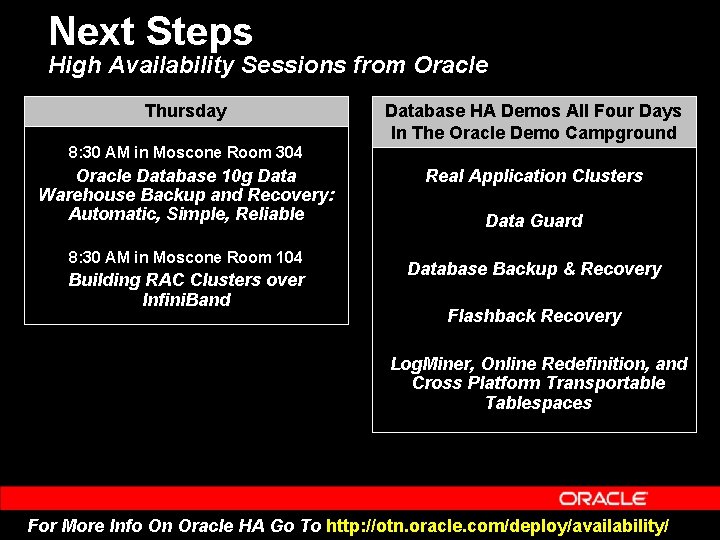 Next Steps
High Availability Sessions from Oracle

Thursday

8:30 AM in Moscone Room 304
Oracle Database 10g Data Warehouse Backup and Recovery: Automatic, Simple, Reliable

8:30 AM in Moscone Room 104
Building RAC Clusters over InfiniBand

Database HA Demos All Four Days In The Oracle Demo Campground

Real Application Clusters

Data Guard

Database Backup & Recovery

Flashback Recovery

LogMiner, Online Redefinition, and Cross Platform Transportable Tablespaces

ORACLE

For More Info On Oracle HA Go To http://otn.oracle.com/deploy/availability/